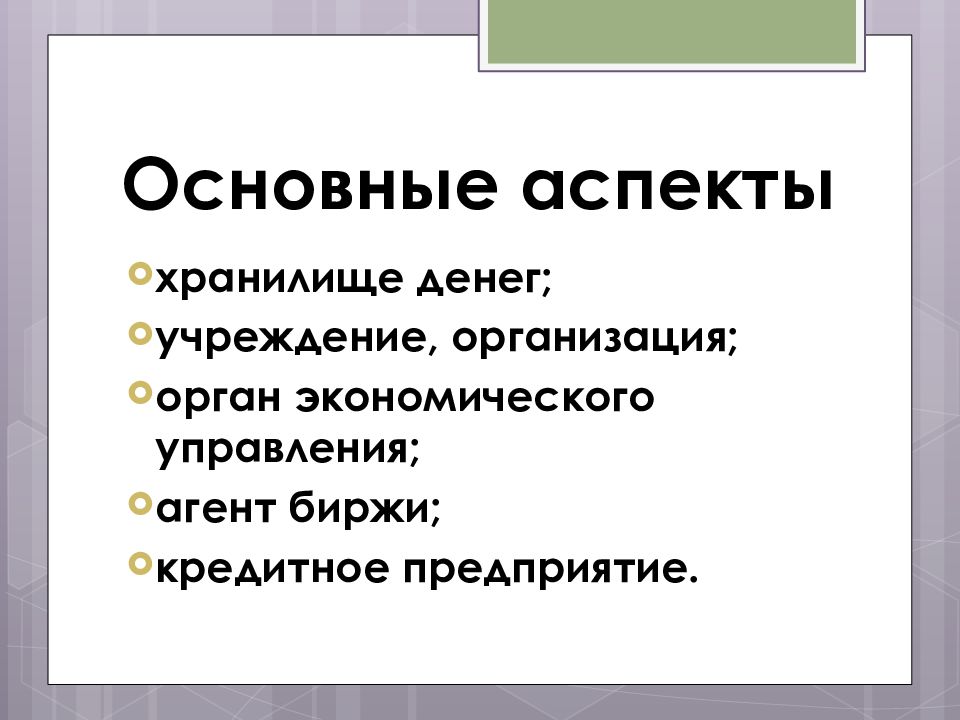 Основные аспекты

хранилище денег;
учреждение, организация;
орган экономического управления;
агент биржи;
кредитное предприятие.